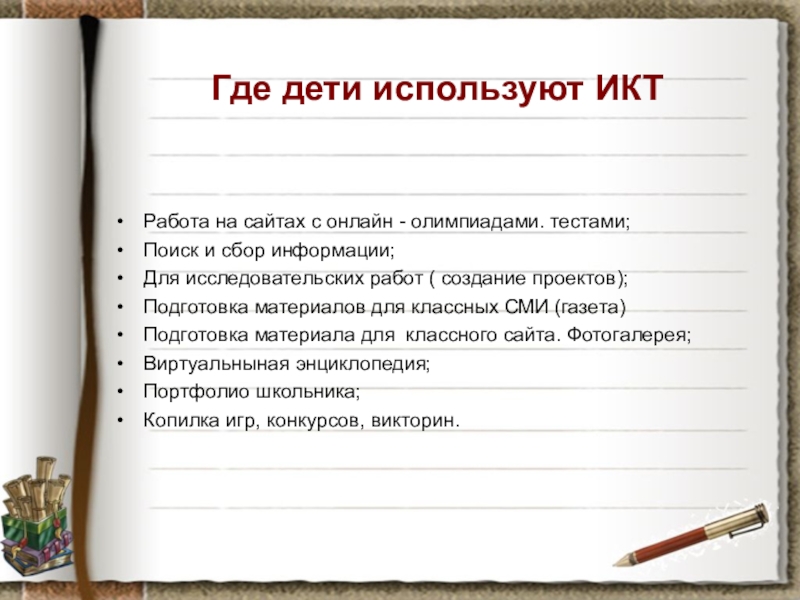 Где дети используют ИКТ

• Работа на сайтах с онлайн - олимпиадами. тестами;
• Поиск и сбор информации;
• Для исследовательских работ ( создание проектов);
• Подготовка материалов для классных СМИ (газета)
• Подготовка материала для классного сайта. Фотогалерея;
• Виртуальныная энциклопедия;
• Портфолио школьника;
• Копилка игр, конкурсов, викторин.